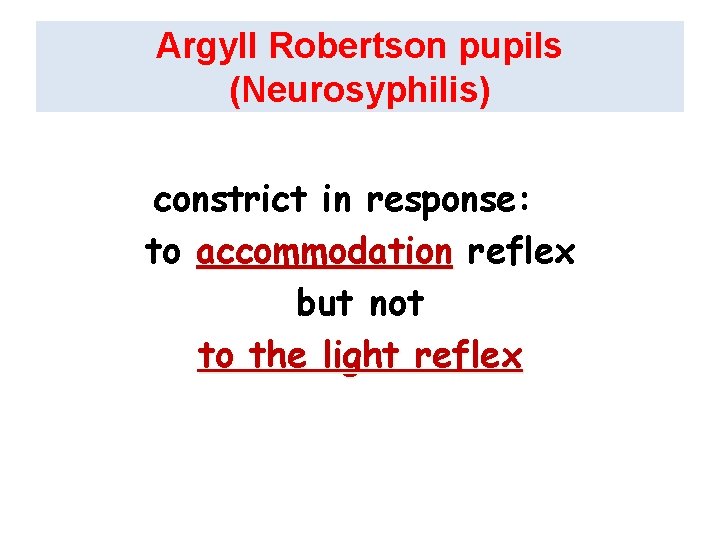 Argyll Robertson pupils (Neurosyphilis)

constrict in response:
to accommodation reflex
but not
to the light reflex